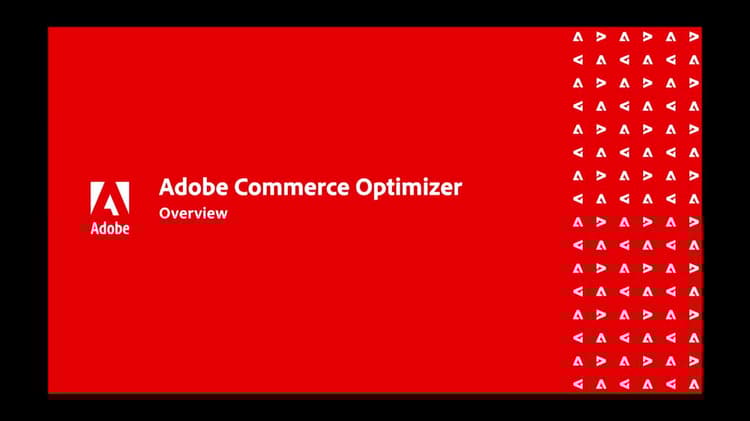 Adobe

Adobe Commerce Optimizer
Overview